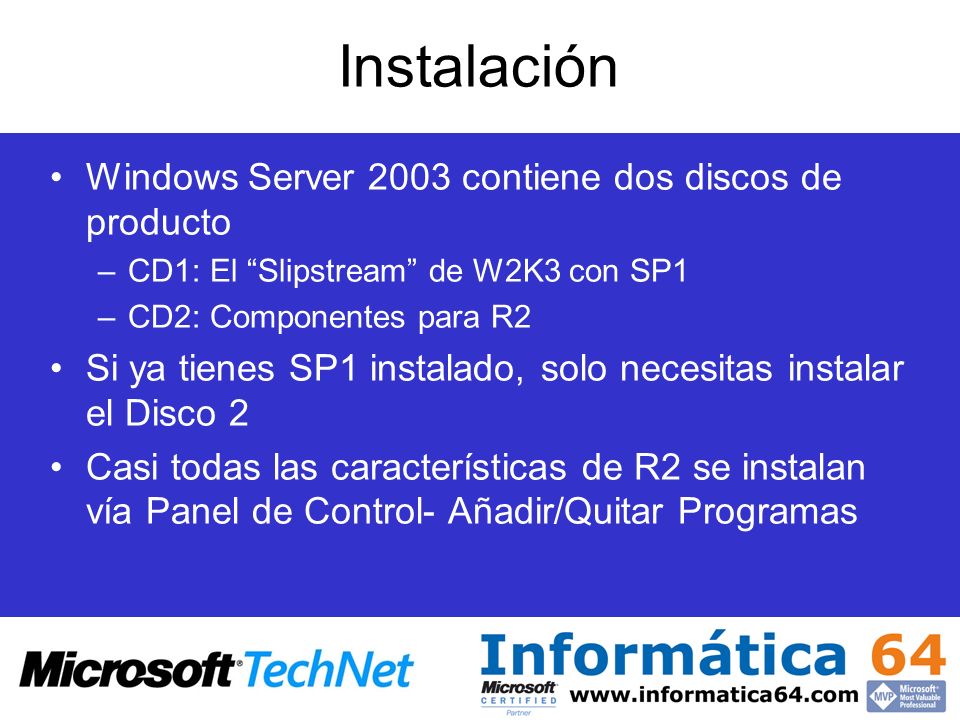 Instalación

• Windows Server 2003 contiene dos discos de producto
  – CD1: El “Slipstream” de W2K3 con SP1
  – CD2: Componentes para R2
• Si ya tienes SP1 instalado, solo necesitas instalar el Disco 2
• Casi todas las características de R2 se instalan vía Panel de Control- Añadir/Quitar Programas

Microsoft TechNet

Informática 64
Microsoft CERTIFIED Partner
www.informatica64.com
MVP Microsoft Most Valuable Professional